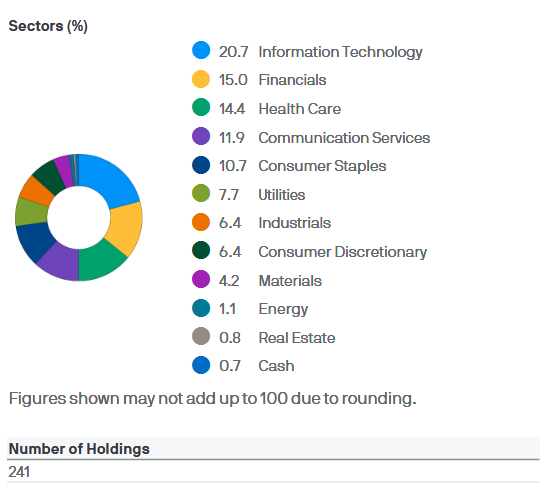 Sectors (%)

20.7 Information Technology
15.0 Financials
14.4 Health Care
11.9 Communication Services
10.7 Consumer Staples
7.7 Utilities
6.4 Industrials
6.4 Consumer Discretionary
4.2 Materials
1.1 Energy
0.8 Real Estate
0.7 Cash

Figures shown may not add up to 100 due to rounding.

Number of Holdings
241